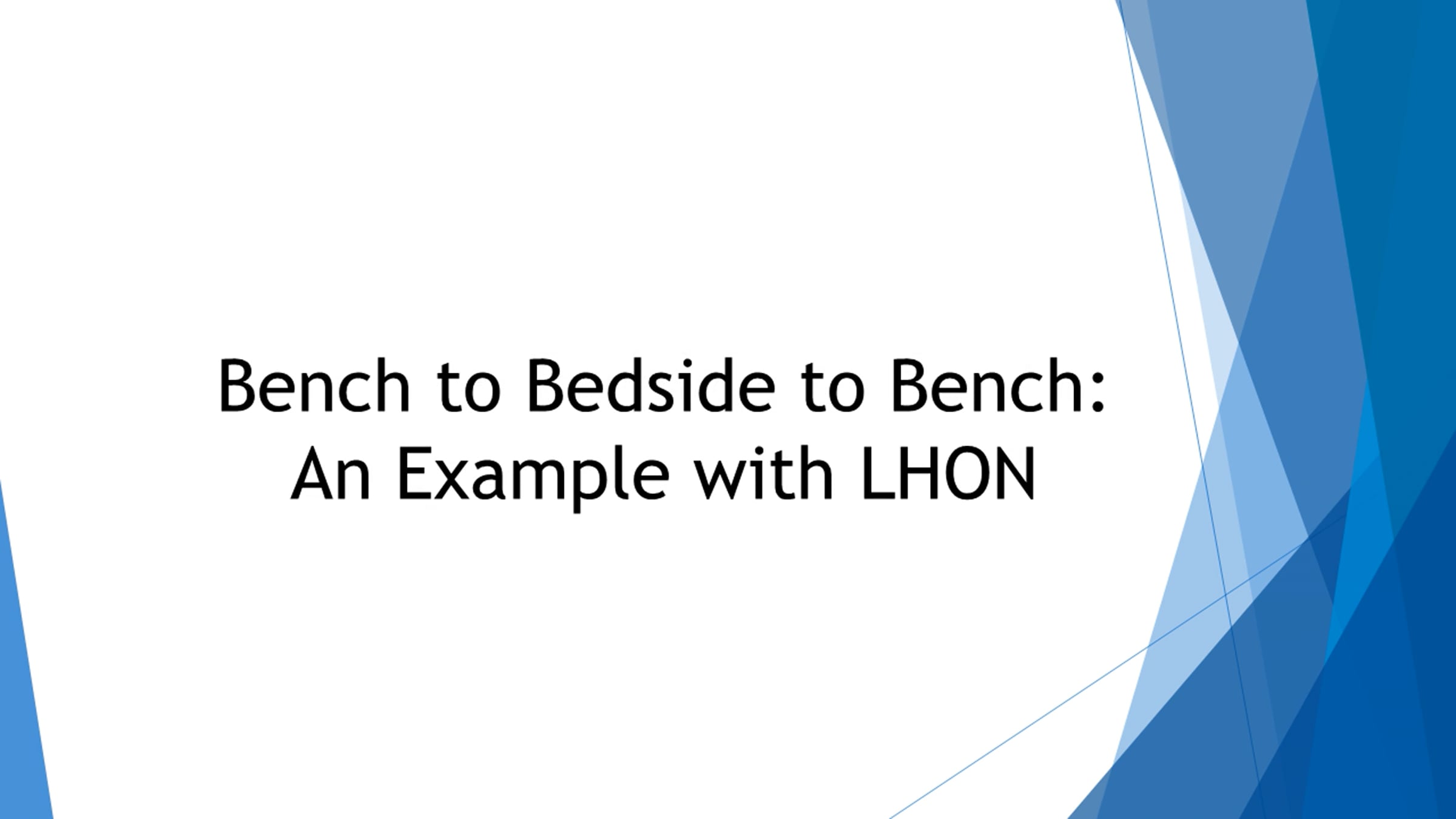 Bench to Bedside to Bench: An Example with LHON